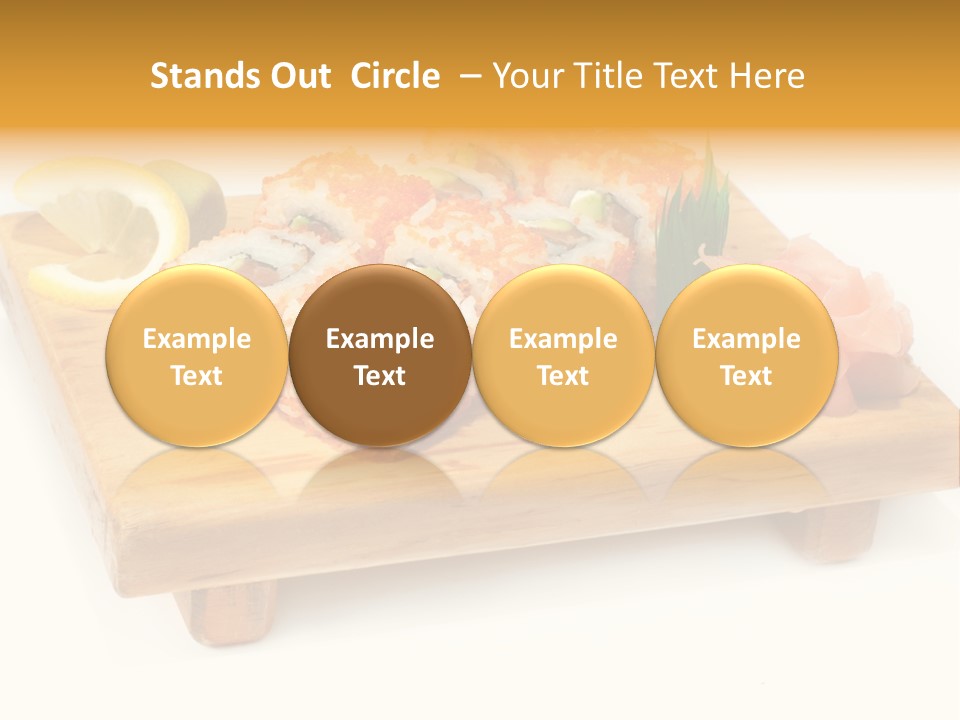 Stands Out Circle – Your Title Text Here

Example Text

Example Text

Example Text

Example Text